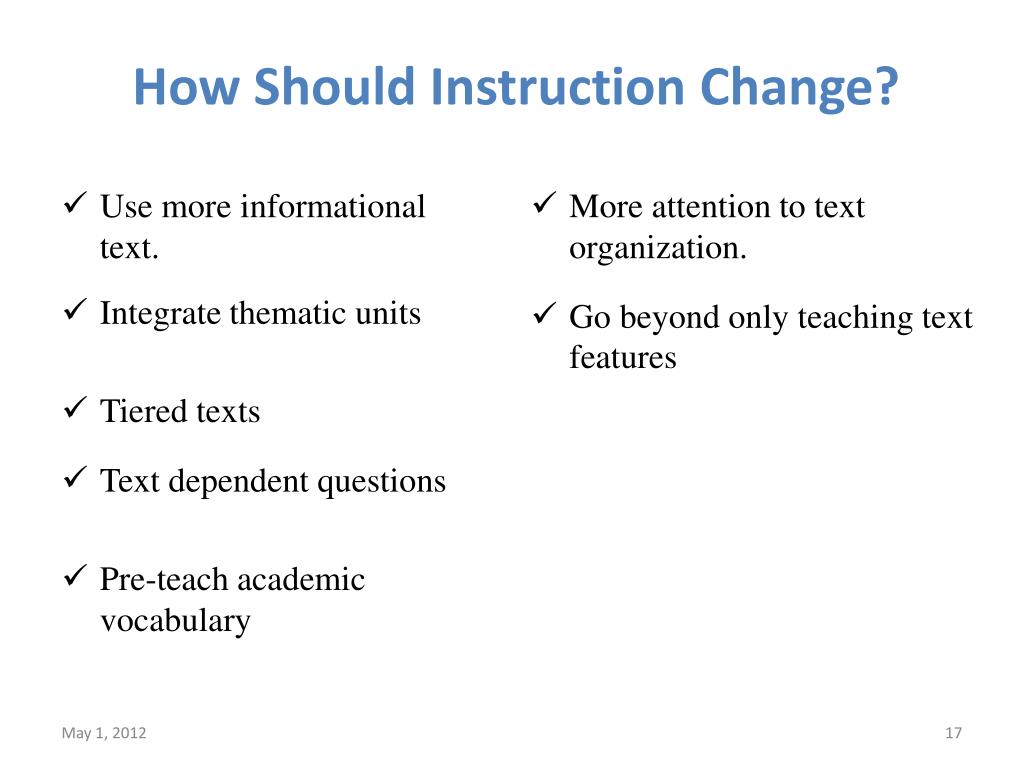 How Should Instruction Change?

✓ Use more informational text.

✓ Integrate thematic units

✓ Tiered texts

✓ Text dependent questions

✓ Pre-teach academic vocabulary

✓ More attention to text organization.

✓ Go beyond only teaching text features

May 1, 2012

17